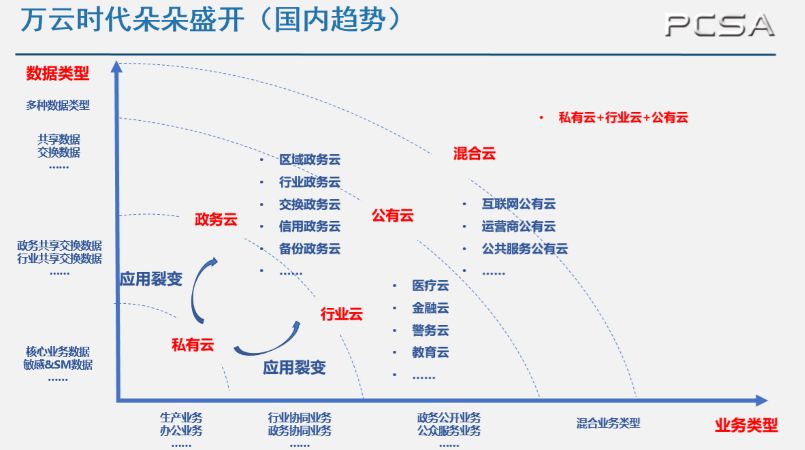 万云时代朵朵盛开（国内趋势）

PCSA

数据类型

多种数据类型

共享数据
交换数据
……

政务共享交换数据
行业共享交换数据
……

核心业务数据
敏感&SM数据
……

• 私有云+行业云+公有云

混合云

• 区域政务云
• 行业政务云
• 交换政务云
• 信用政务云
• 备份政务云
• ……

政务云

公有云

• 互联网公有云
• 运营商公有云
• 公共服务公有云
• ……

应用裂变

• 医疗云
• 金融云
• 警务云
• 教育云
• ……

行业云

私有云

应用裂变

生产业务
办公业务
……

行业协同业务
政务协同业务
……

政务公开业务
公众服务业务
……

混合业务类型

业务类型